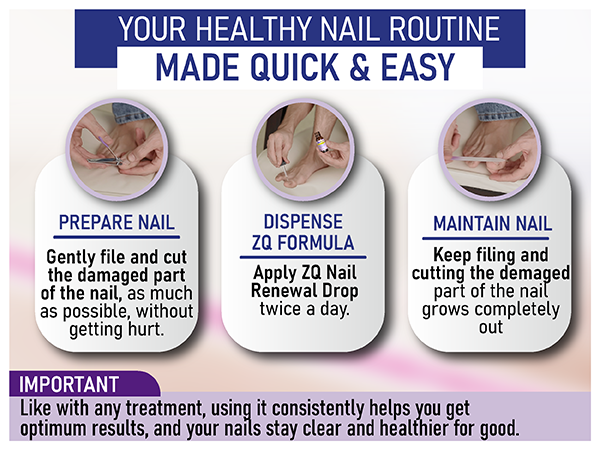 YOUR HEALTHY NAIL ROUTINE
MADE QUICK & EASY

PREPARE NAIL

Gently file and cut the damaged part of the nail, as much as possible, without getting hurt.

DISPENSE ZQ FORMULA

Apply ZQ Nail Renewal Drop twice a day.

MAINTAIN NAIL

Keep filing and cutting the demaged part of the nail grows completely out

IMPORTANT

Like with any treatment, using it consistently helps you get optimum results, and your nails stay clear and healthier for good.